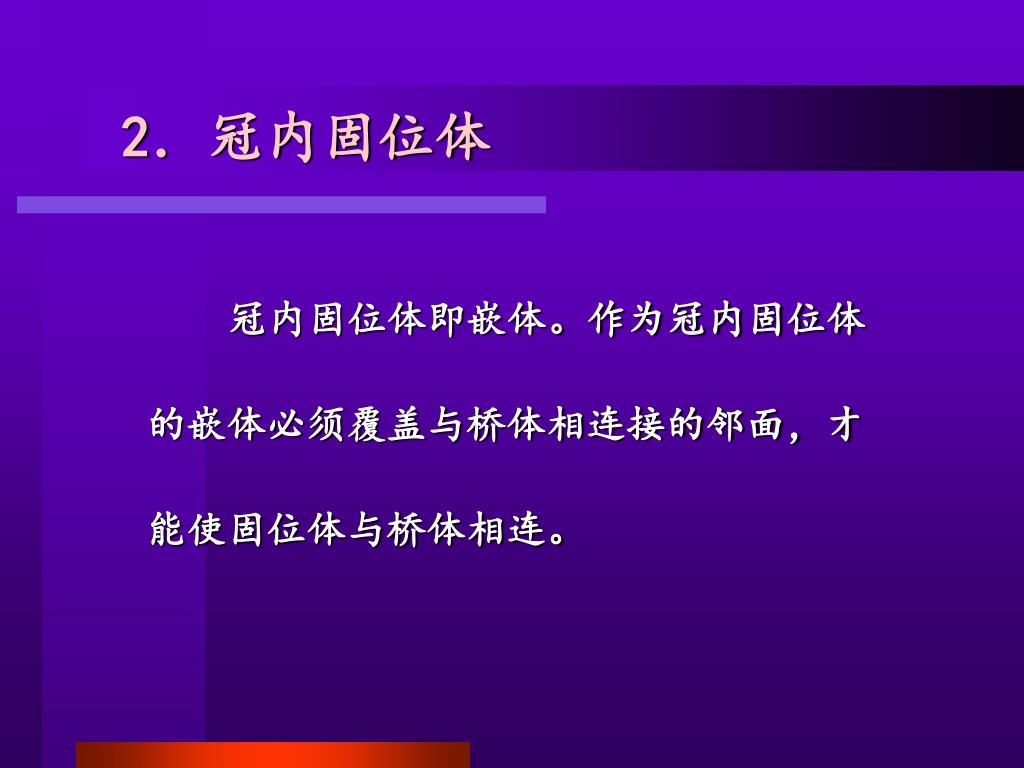 2. 冠内固位体

冠内固位体即嵌体。作为冠内固位体的嵌体必须覆盖与桥体相连接的邻面，才能使固位体与桥体相连。